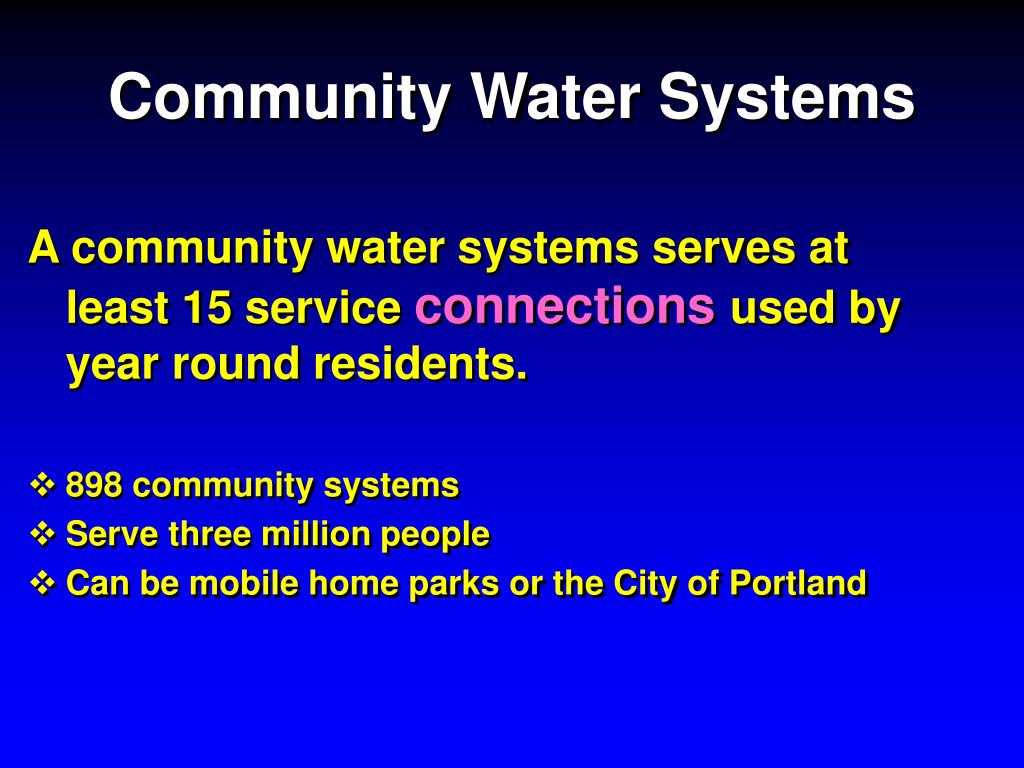 Community Water Systems

A community water systems serves at least 15 service connections used by year round residents.

❖ 898 community systems
❖ Serve three million people
❖ Can be mobile home parks or the City of Portland